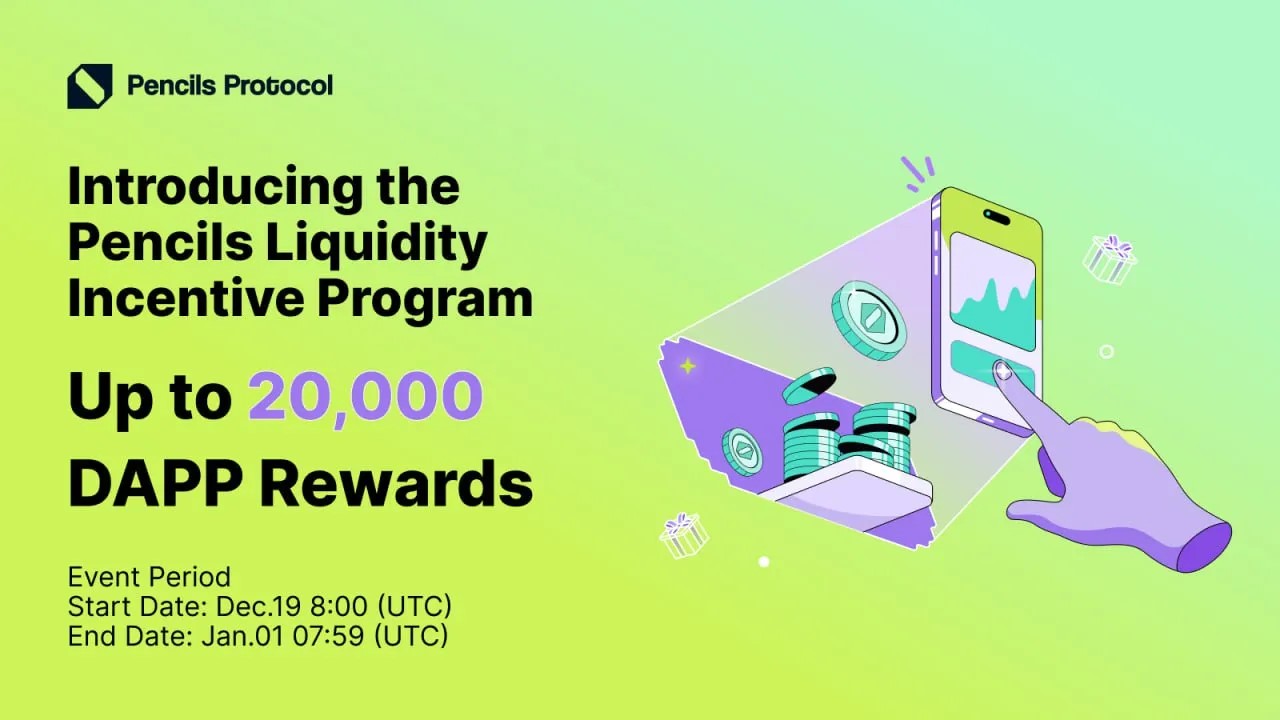 Pencils Protocol

Introducing the Pencils Liquidity Incentive Program

Up to 20,000 DAPP Rewards

Event Period
Start Date: Dec.19 8:00 (UTC)
End Date: Jan.01 07:59 (UTC)